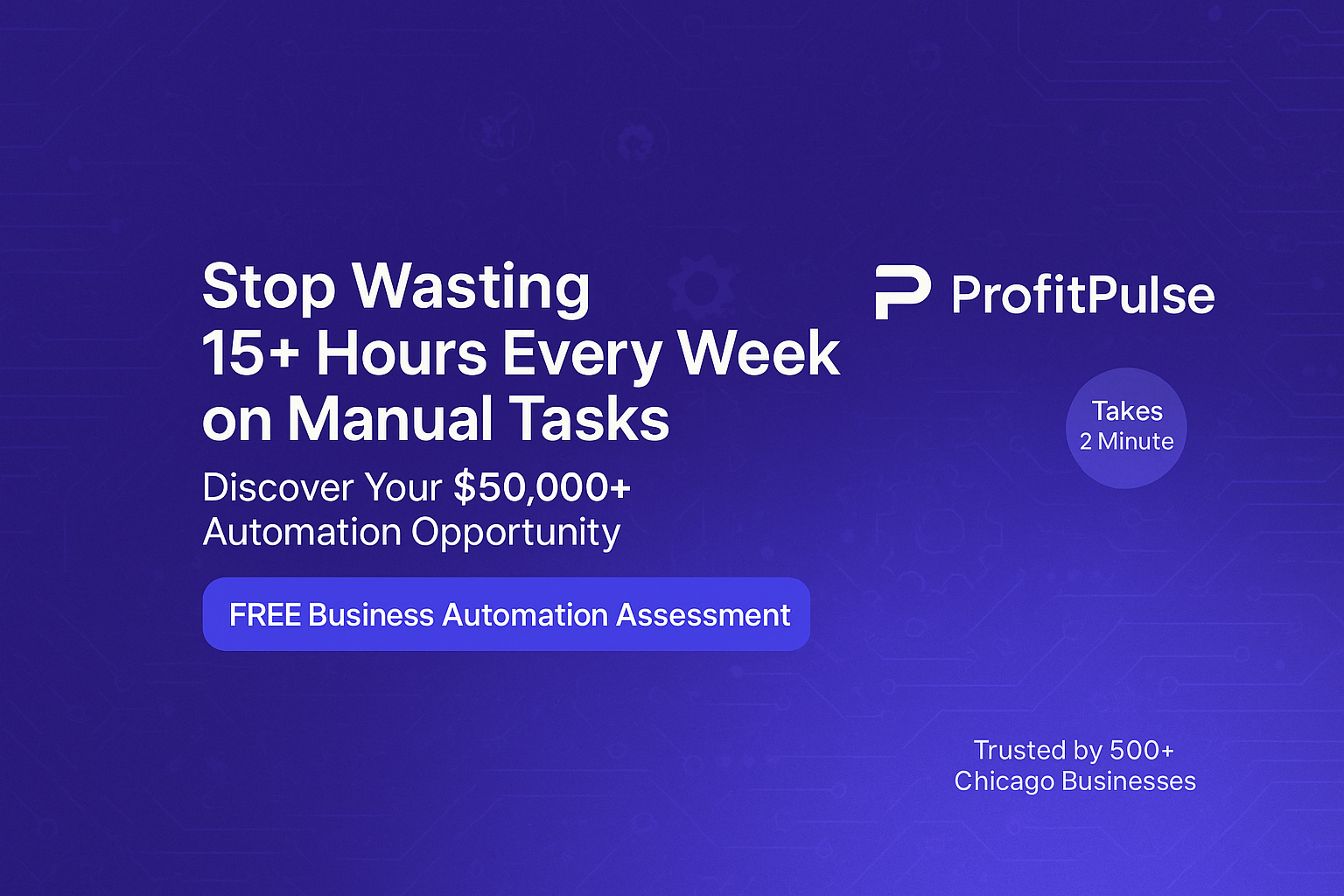 Stop Wasting 15+ Hours Every Week on Manual Tasks

Discover Your $50,000+ Automation Opportunity

FREE Business Automation Assessment

ProfitPulse

Takes 2 Minute

Trusted by 500+ Chicago Businesses